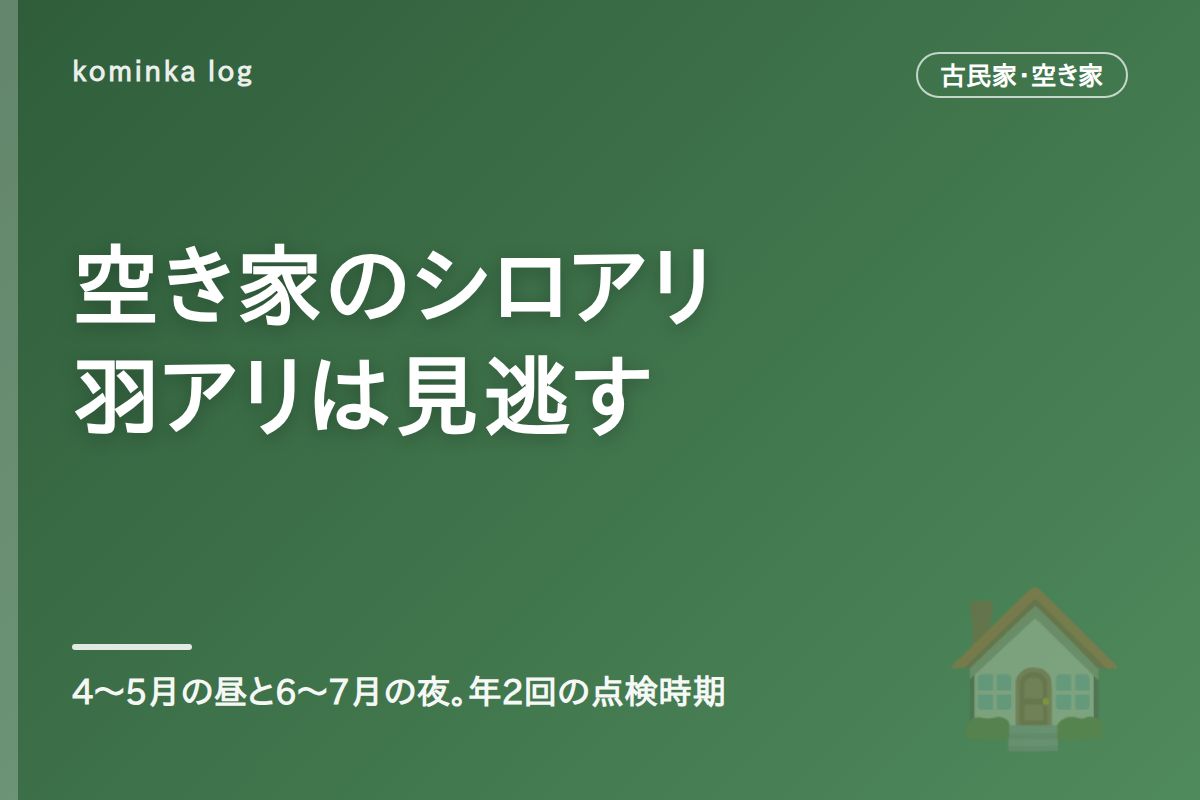 kominka log

古民家･空き家

空き家のシロアリ
羽アリは見逃す

4〜5月の昼と6〜7月の夜。年2回の点検時期